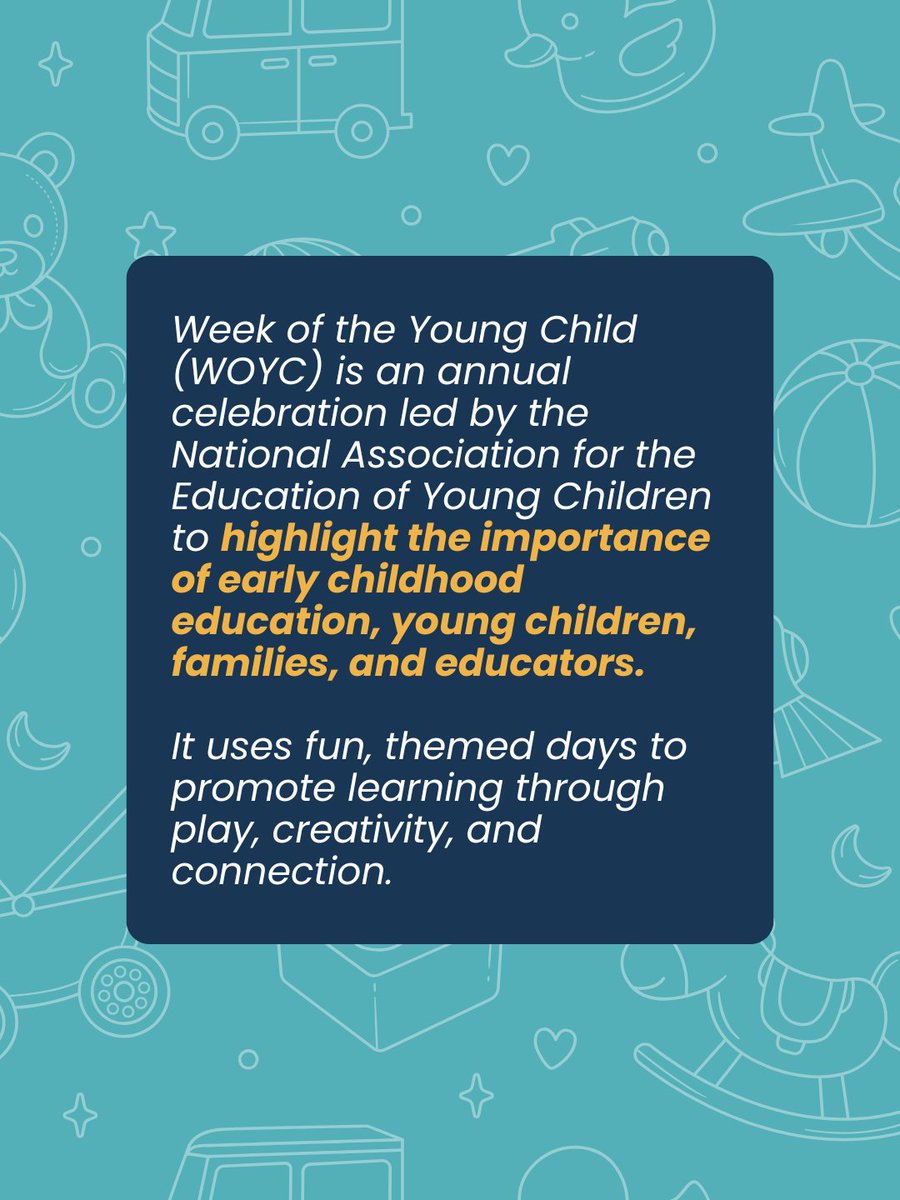 Week of the Young Child (WOYC) is an annual celebration led by the National Association for the Education of Young Children to highlight the importance of early childhood education, young children, families, and educators.

It uses fun, themed days to promote learning through play, creativity, and connection.